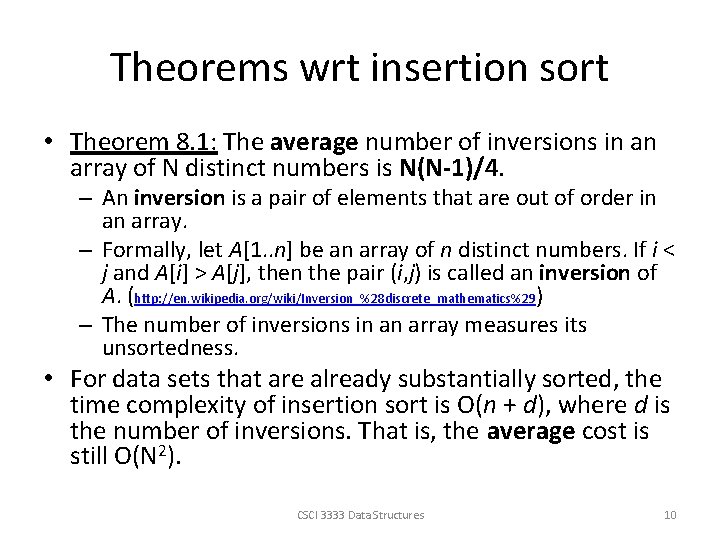 Theorems wrt insertion sort

• Theorem 8.1: The average number of inversions in an array of N distinct numbers is N(N-1)/4.

– An inversion is a pair of elements that are out of order in an array.

– Formally, let $A[1..n]$ be an array of $n$ distinct numbers. If $i < j$ and $A[i] > A[j]$, then the pair $(i,j)$ is called an inversion of $A$. (http://en.wikipedia.org/wiki/Inversion_%28discrete_mathematics%29)

– The number of inversions in an array measures its unsortedness.

• For data sets that are already substantially sorted, the time complexity of insertion sort is $O(n + d)$, where $d$ is the number of inversions. That is, the average cost is still $O(N^2)$.

CSCI 3333 Data Structures

10